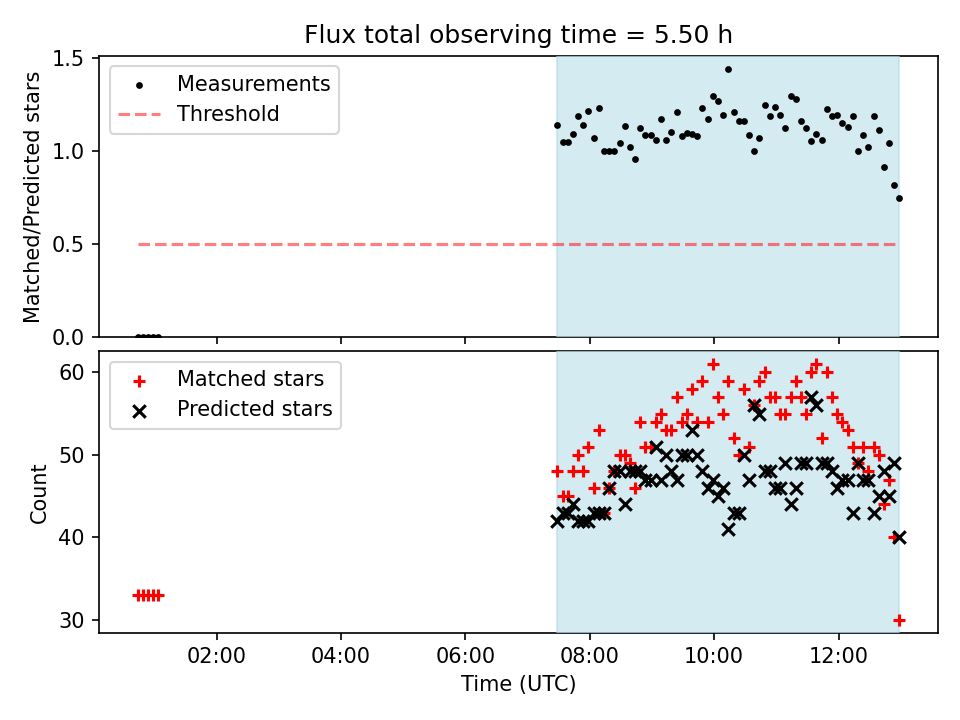 Flux total observing time = 5.50 h

Measurements
Threshold

Matched/Predicted stars

1.5
1.0
0.5
0.0

Matched stars
Predicted stars

Count

60
50
40
30

02:00
04:00
06:00
08:00
10:00
12:00

Time (UTC)